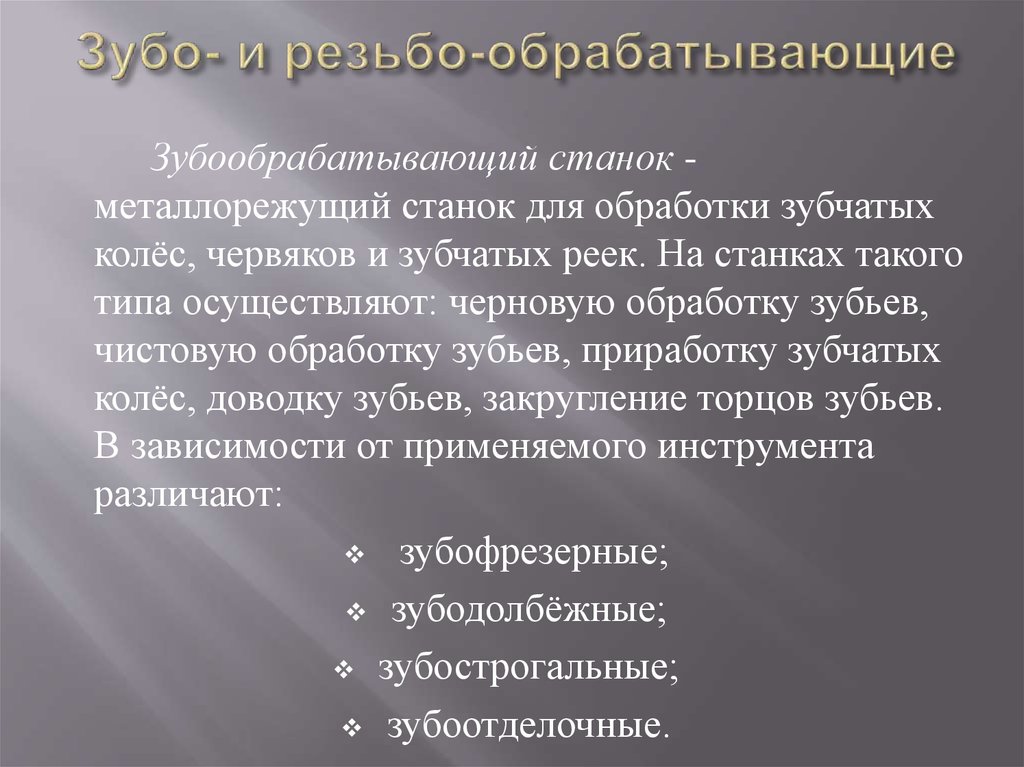 Зубо- и резьбо-обрабатывающие

Зубообрабатывающий станок - металлорежущий станок для обработки зубчатых колёс, червяков и зубчатых реек. На станках такого типа осуществляют: черновую обработку зубьев, чистовую обработку зубьев, приработку зубчатых колёс, доводку зубьев, закругление торцов зубьев. В зависимости от применяемого инструмента различают:

❖ зубофрезерные;
❖ зубодолбёжные;
❖ зубострогальные;
❖ зубоотделочные.